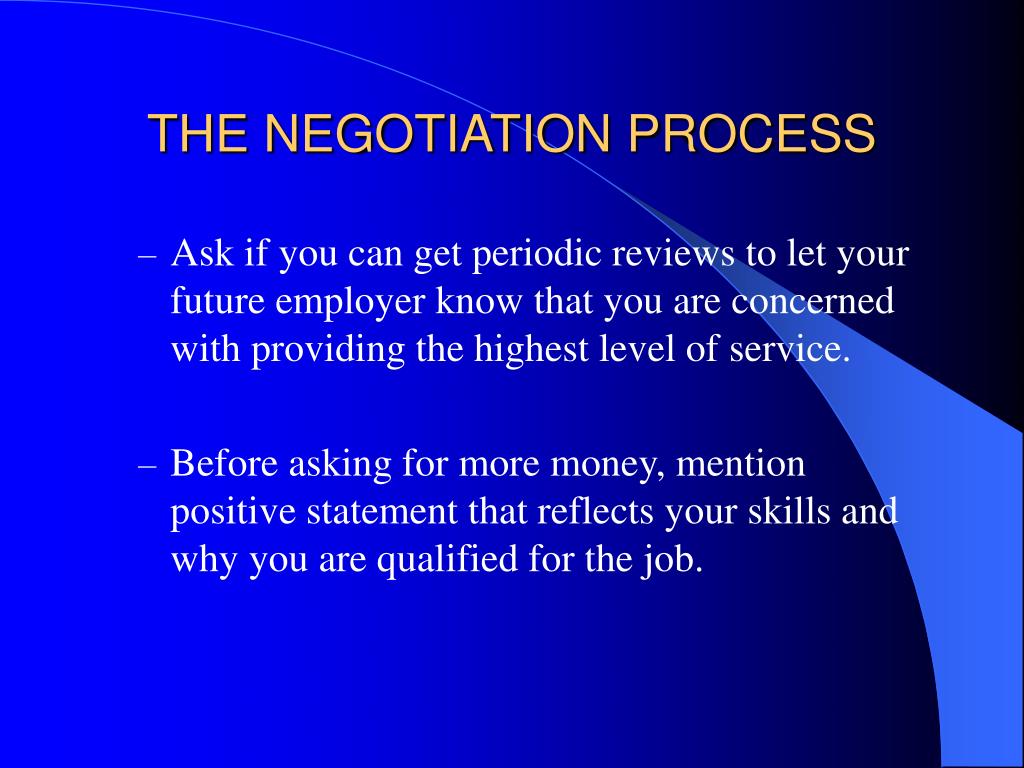 THE NEGOTIATION PROCESS

– Ask if you can get periodic reviews to let your future employer know that you are concerned with providing the highest level of service.

– Before asking for more money, mention positive statement that reflects your skills and why you are qualified for the job.